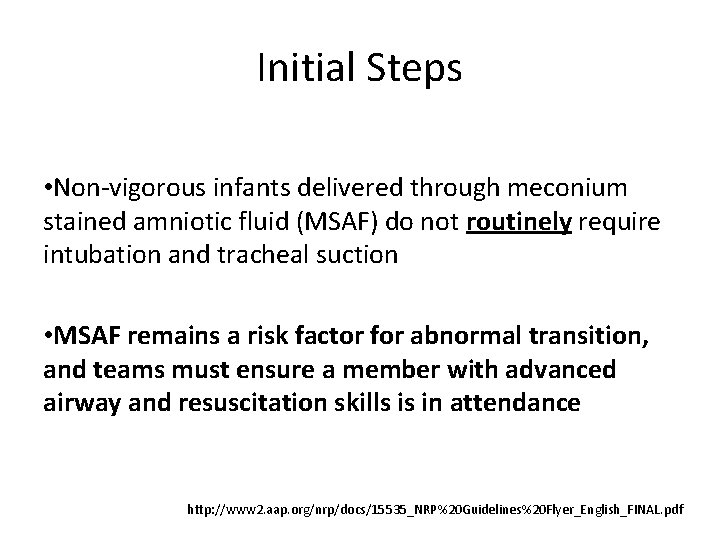 Initial Steps

•Non-vigorous infants delivered through meconium stained amniotic fluid (MSAF) do not routinely require intubation and tracheal suction

•MSAF remains a risk factor for abnormal transition, and teams must ensure a member with advanced airway and resuscitation skills is in attendance

http://www2.aap.org/nrp/docs/15535_NRP%20Guidelines%20Flyer_English_FINAL.pdf